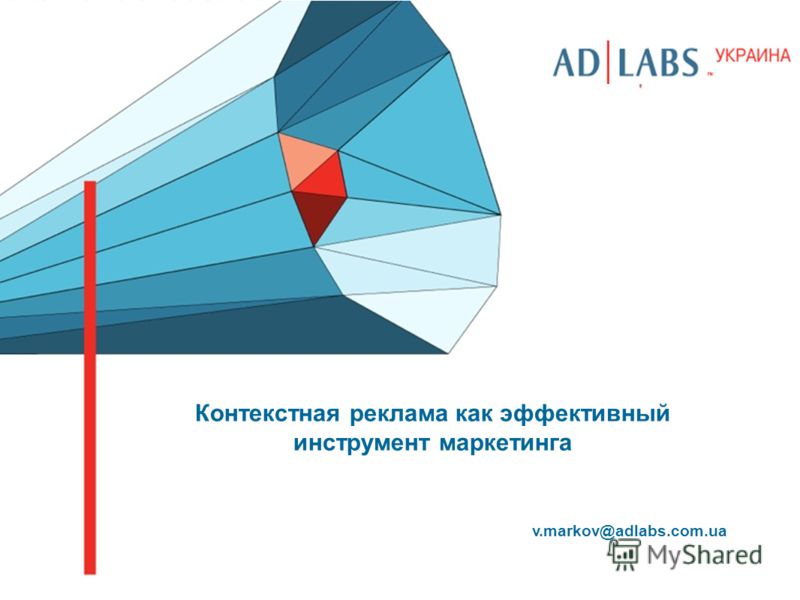 AD|LABS УКРАИНА

Контекстная реклама как эффективный инструмент маркетинга

v.markov@adlabs.com.ua

MyShared